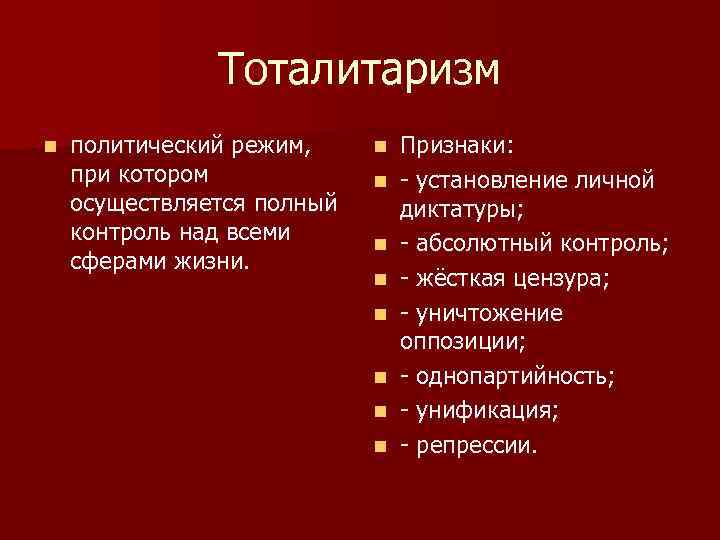 Тоталитаризм

политический режим, при котором осуществляется полный контроль над всеми сферами жизни.

Признаки:
- установление личной диктатуры;
- абсолютный контроль;
- жёсткая цензура;
- уничтожение оппозиции;
- однопартийность;
- унификация;
- репрессии.